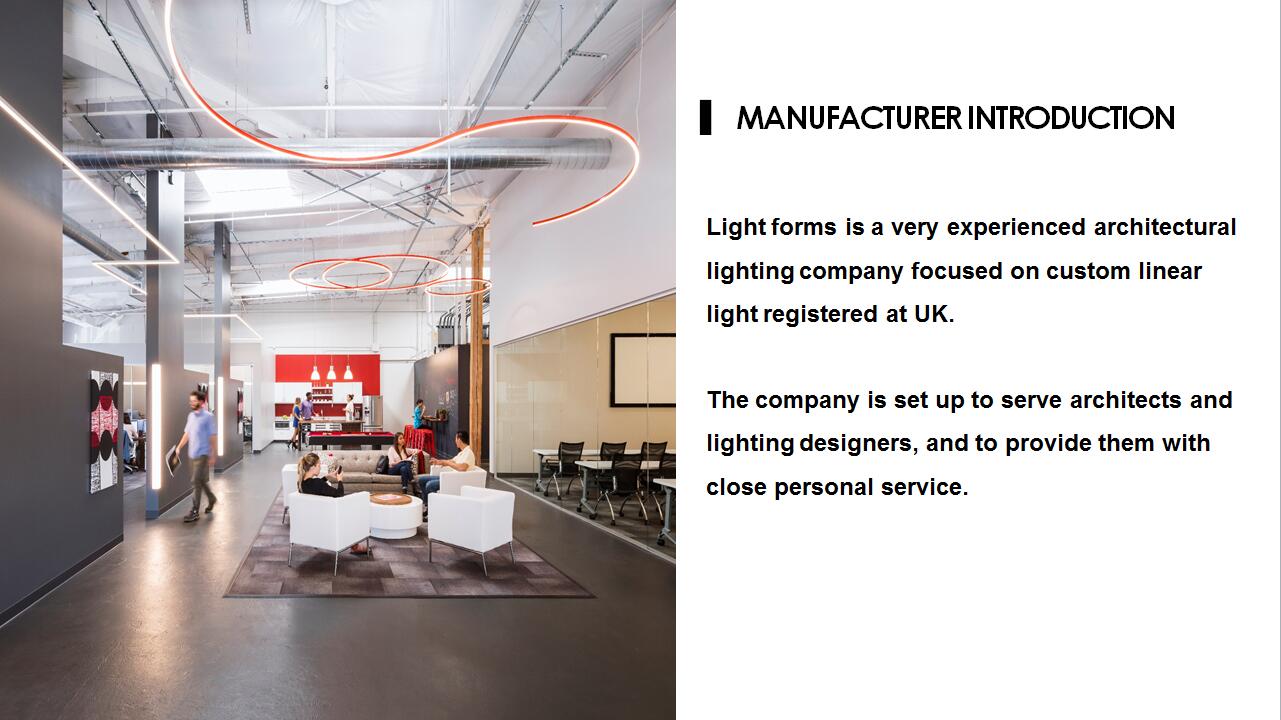 MANUFACTURER INTRODUCTION

Light forms is a very experienced architectural lighting company focused on custom linear light registered at UK.

The company is set up to serve architects and lighting designers, and to provide them with close personal service.